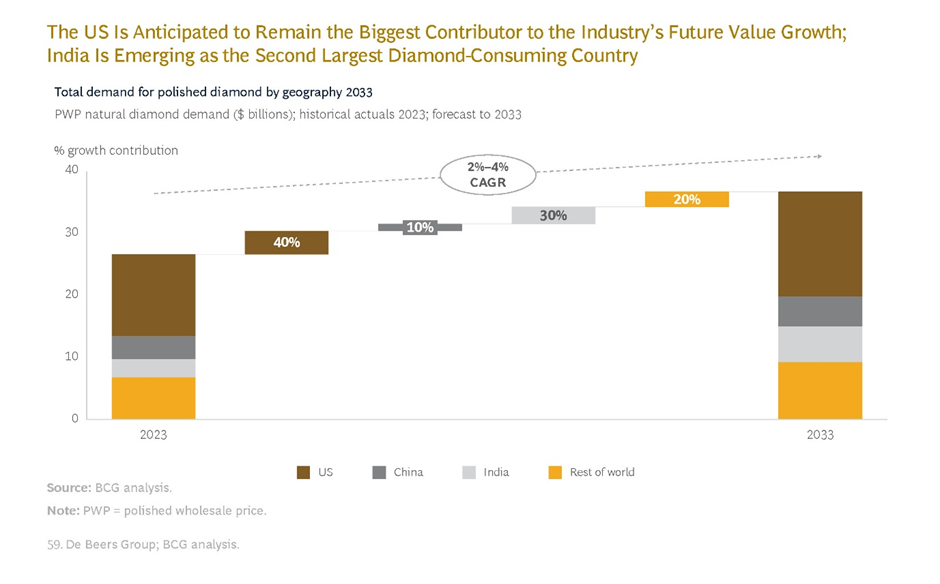 The US Is Anticipated to Remain the Biggest Contributor to the Industry's Future Value Growth; India Is Emerging as the Second Largest Diamond-Consuming Country

Total demand for polished diamond by geography 2033

PWP natural diamond demand ($ billions); historical actuals 2023; forecast to 2033

% growth contribution

40
30
20
10
0

2%–4% CAGR

40%
10%
30%
20%

2023
2033

US
China
India
Rest of world

Source: BCG analysis.

Note: PWP = polished wholesale price.

59. De Beers Group; BCG analysis.